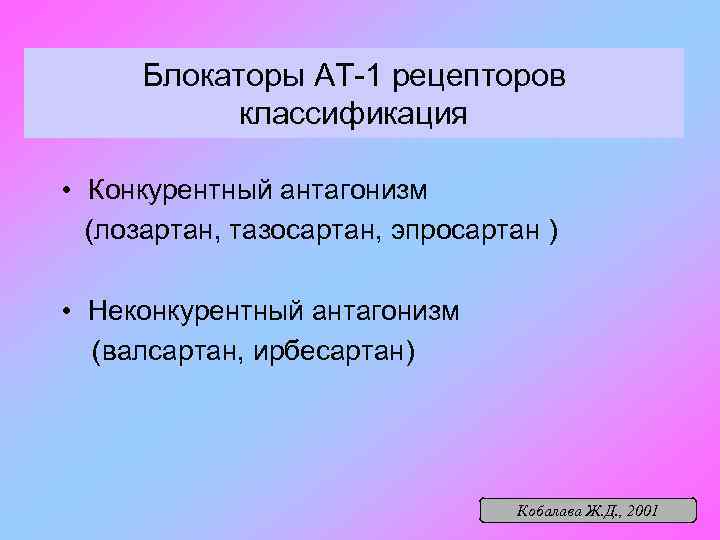 Блокаторы АТ-1 рецепторов классификация

• Конкурентный антагонизм (лозартан, тазосартан, эпросартан )

• Неконкурентный антагонизм (валсартан, ирбесартан)

Кобалава Ж.Д., 2001